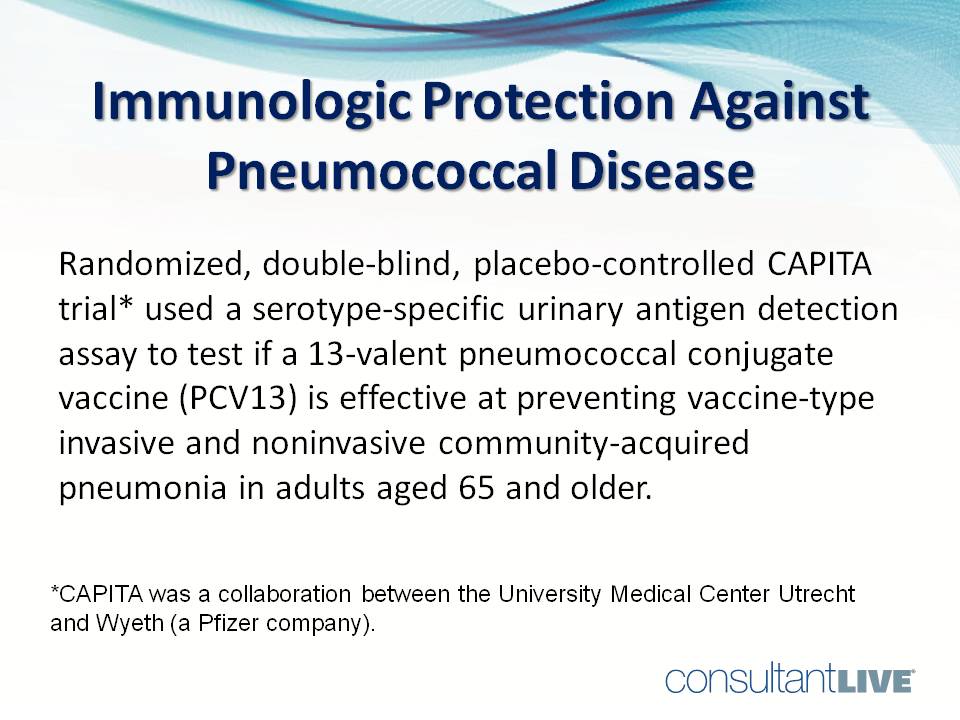 Immunologic Protection Against Pneumococcal Disease

Randomized, double-blind, placebo-controlled CAPITA trial* used a serotype-specific urinary antigen detection assay to test if a 13-valent pneumococcal conjugate vaccine (PCV13) is effective at preventing vaccine-type invasive and noninvasive community-acquired pneumonia in adults aged 65 and older.

*CAPITA was a collaboration between the University Medical Center Utrecht and Wyeth (a Pfizer company).

consultantLIVE